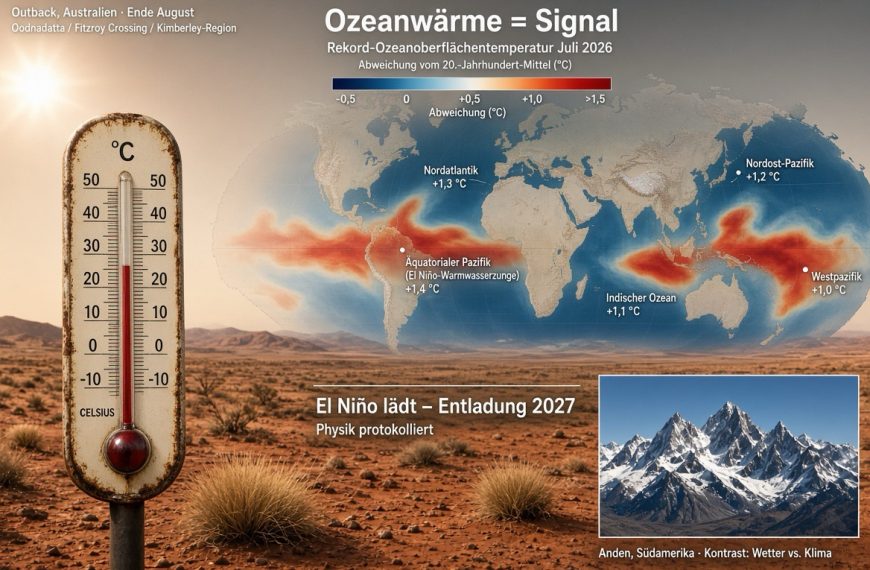 Outback, Australien · Ende August
Oodnadatta / Fitzroy Crossing / Kimberley-Region

Ozeanwärme = Signal

Rekord-Ozeanoberflächentemperatur Juli 2026
Abweichung vom 20.-Jahrhundert-Mittel (°C)

-0,5 0 +0,5 +1,0 >1,5
Abweichung (°C)

Nordatlantik
+1,3 °C

Nordost-Pazifik
+1,2 °C

Äquatorialer Pazifik
(El Niño-Warmwasserzunge)
+1,4 °C

Indischer Ozean
+1,1 °C

Westpazifik
+1,0 °C

°C
50 50
40 40
30 30
20 20
10 10
0 0
-10 -10
CELSIUS

El Niño lädt – Entladung 2027
Physik protokolliert

Anden, Südamerika · Kontrast: Wetter vs. Klima